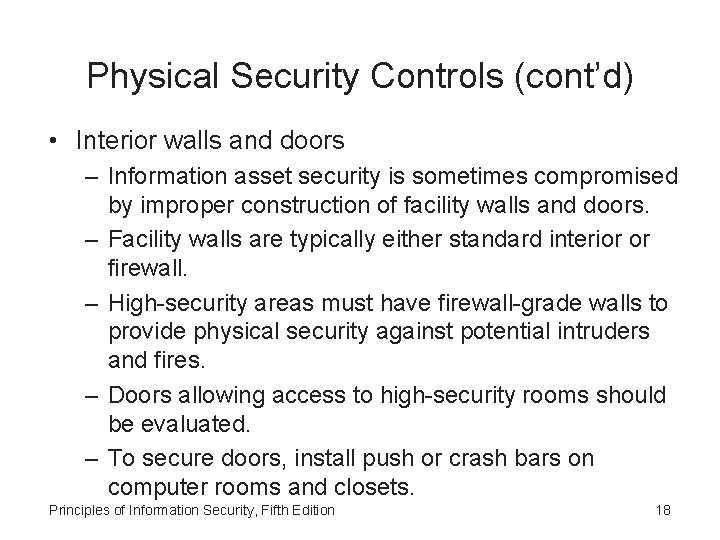 Physical Security Controls (cont'd)

• Interior walls and doors
– Information asset security is sometimes compromised by improper construction of facility walls and doors.
– Facility walls are typically either standard interior or firewall.
– High-security areas must have firewall-grade walls to provide physical security against potential intruders and fires.
– Doors allowing access to high-security rooms should be evaluated.
– To secure doors, install push or crash bars on computer rooms and closets.

Principles of Information Security, Fifth Edition

18